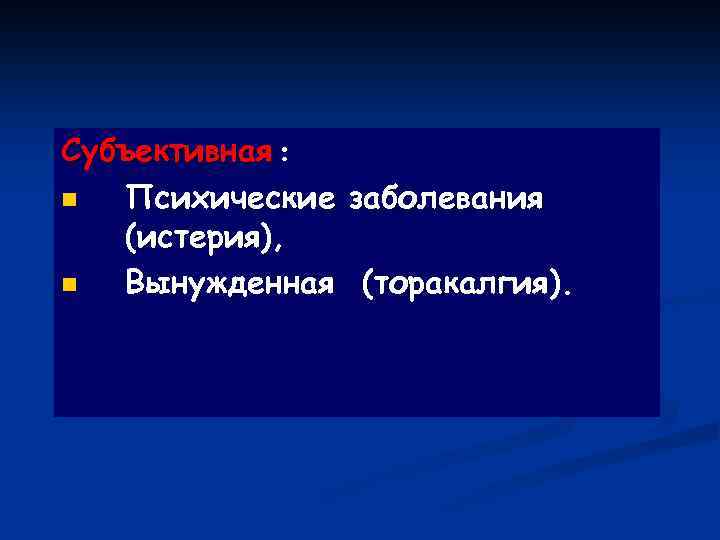 Субъективная :

- Психические заболевания (истерия),
- Вынужденная (торакалгия).